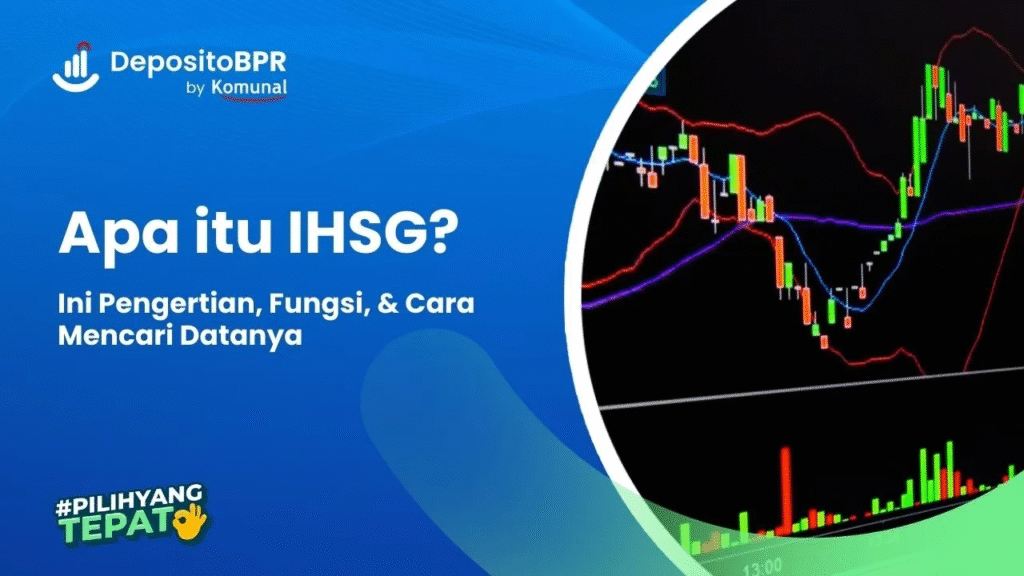 DepositoBPR
by Komunal

Apa itu IHSG?

Ini Pengertian, Fungsi, & Cara Mencari Datanya

#PILIHYANG TEPAT

13:00